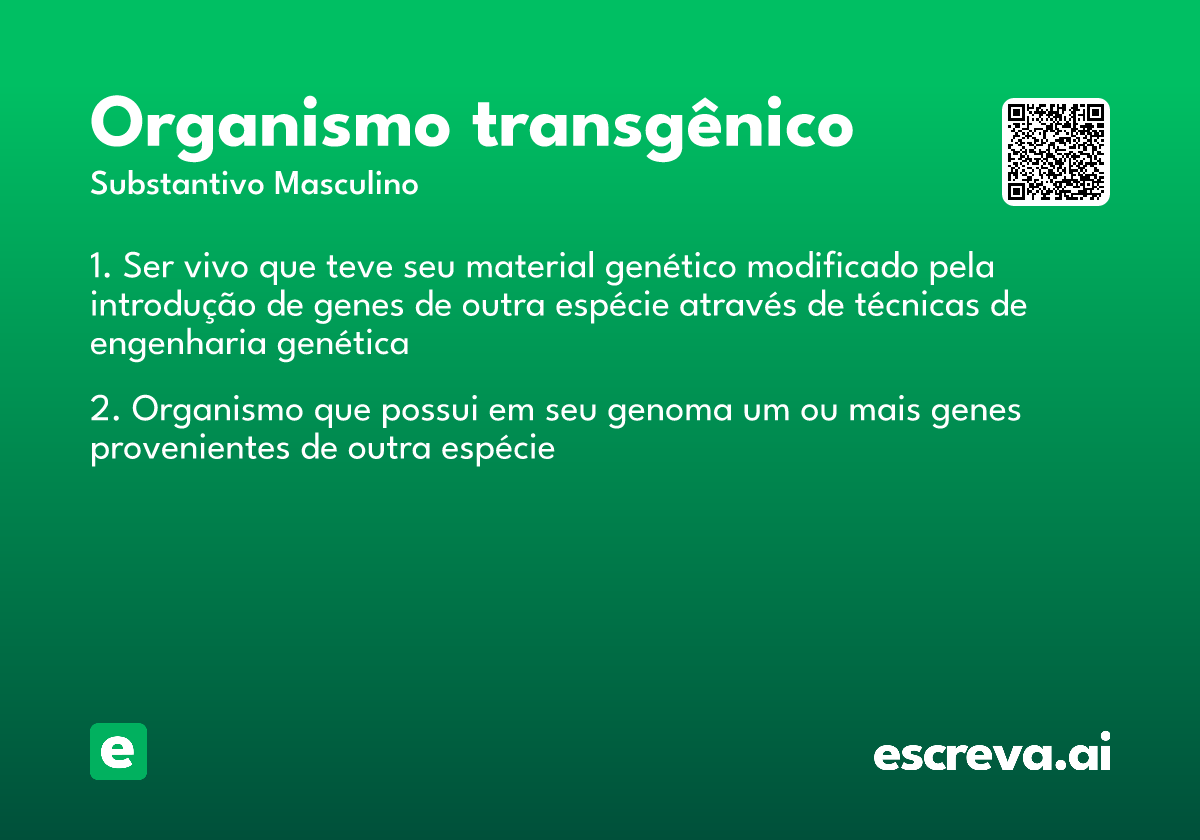 Organismo transgênico
Substantivo Masculino

1. Ser vivo que teve seu material genético modificado pela introdução de genes de outra espécie através de técnicas de engenharia genética

2. Organismo que possui em seu genoma um ou mais genes provenientes de outra espécie

e

escreva.ai